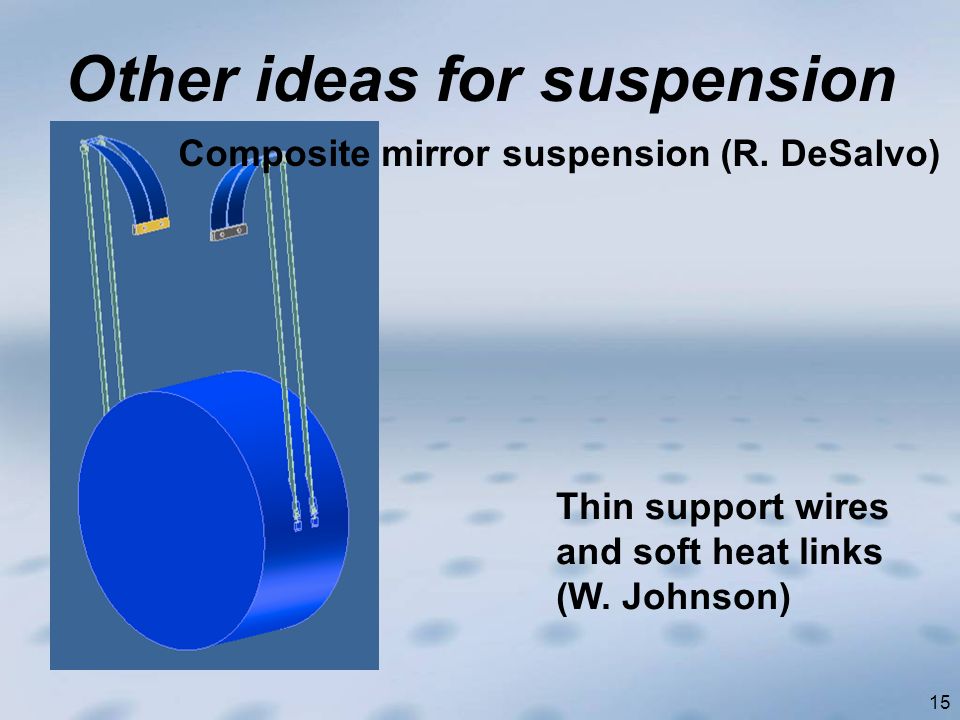 Other ideas for suspension

Composite mirror suspension (R. DeSalvo)

Thin support wires and soft heat links (W. Johnson)

15